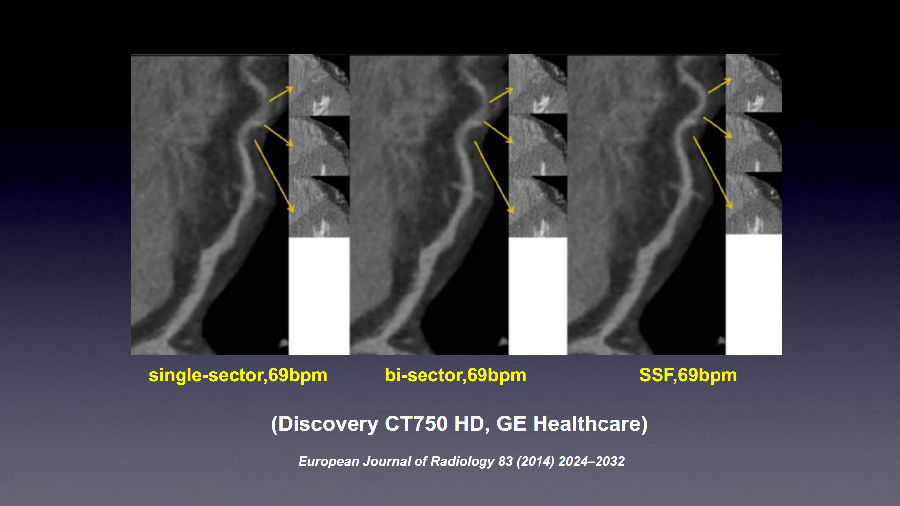 single-sector,69bpm

bi-sector,69bpm

SSF,69bpm

(Discovery CT750 HD, GE Healthcare)

European Journal of Radiology 83 (2014) 2024–2032